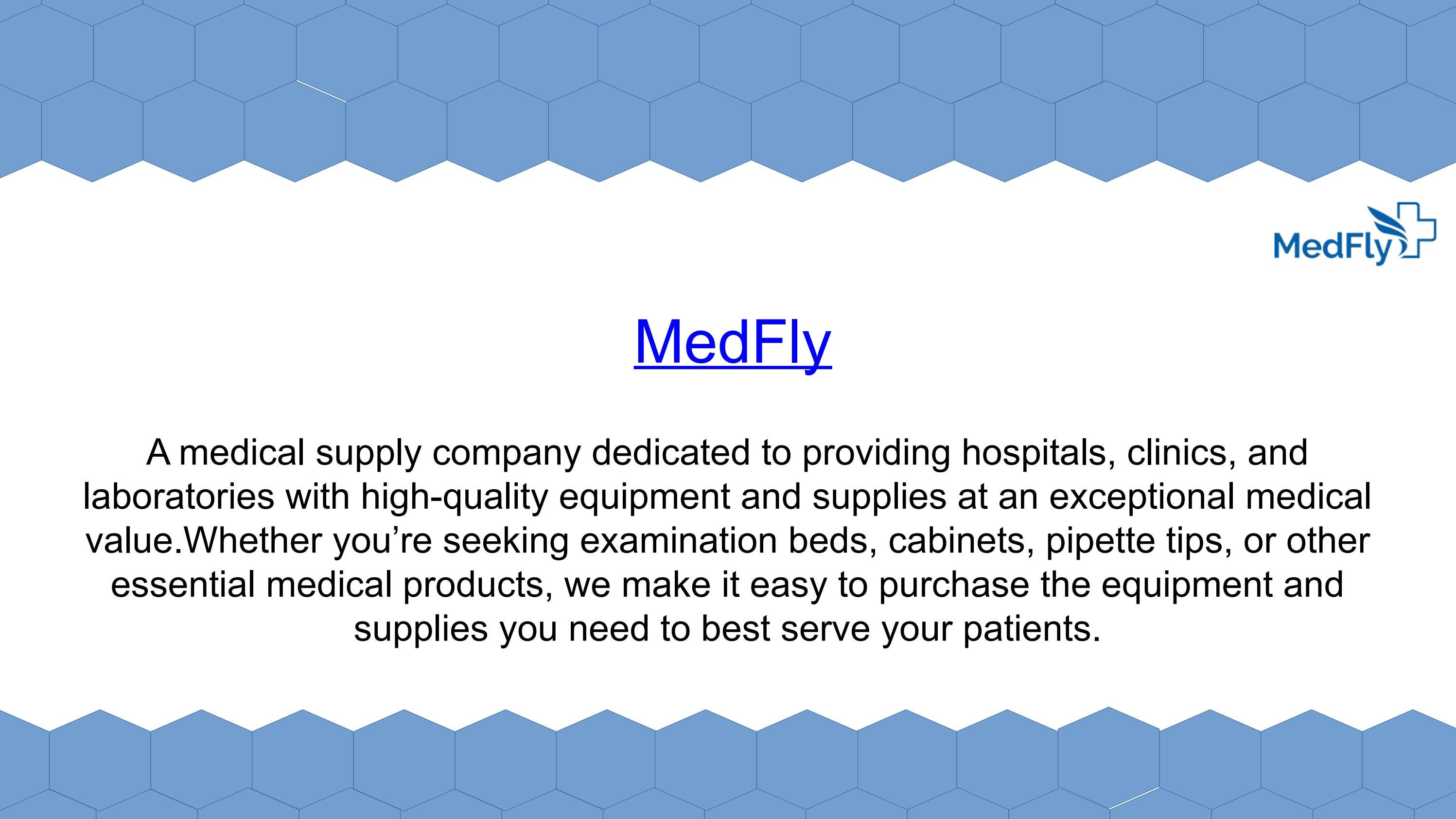 MedFly

MedFly

A medical supply company dedicated to providing hospitals, clinics, and laboratories with high-quality equipment and supplies at an exceptional medical value.Whether you’re seeking examination beds, cabinets, pipette tips, or other essential medical products, we make it easy to purchase the equipment and supplies you need to best serve your patients.